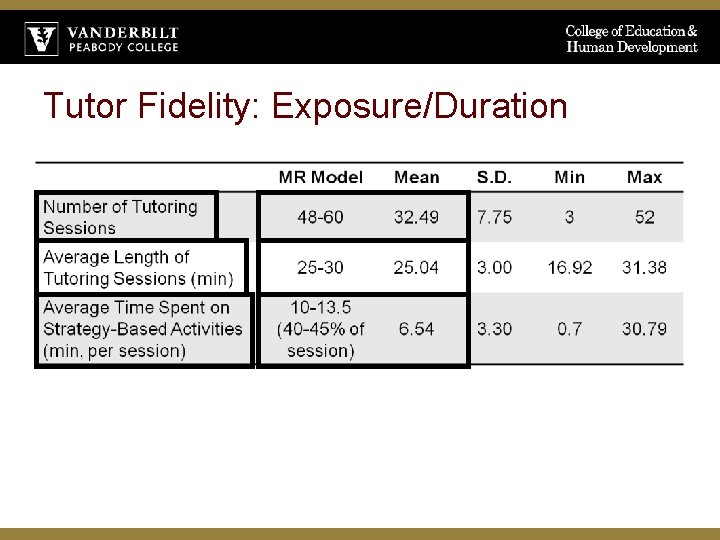 VANDERBILT
PEABODY COLLEGE

College of Education & Human Development

Tutor Fidelity: Exposure/Duration

| | MR Model | Mean | S.D. | Min | Max |
|---|---|---|---|---|---|
| Number of Tutoring Sessions | 48-60 | 32.49 | 7.75 | 3 | 52 |
| Average Length of Tutoring Sessions (min) | 25-30 | 25.04 | 3.00 | 16.92 | 31.38 |
| Average Time Spent on Strategy-Based Activities (min. per session) | 10-13.5 (40-45% of session) | 6.54 | 3.30 | 0.7 | 30.79 |